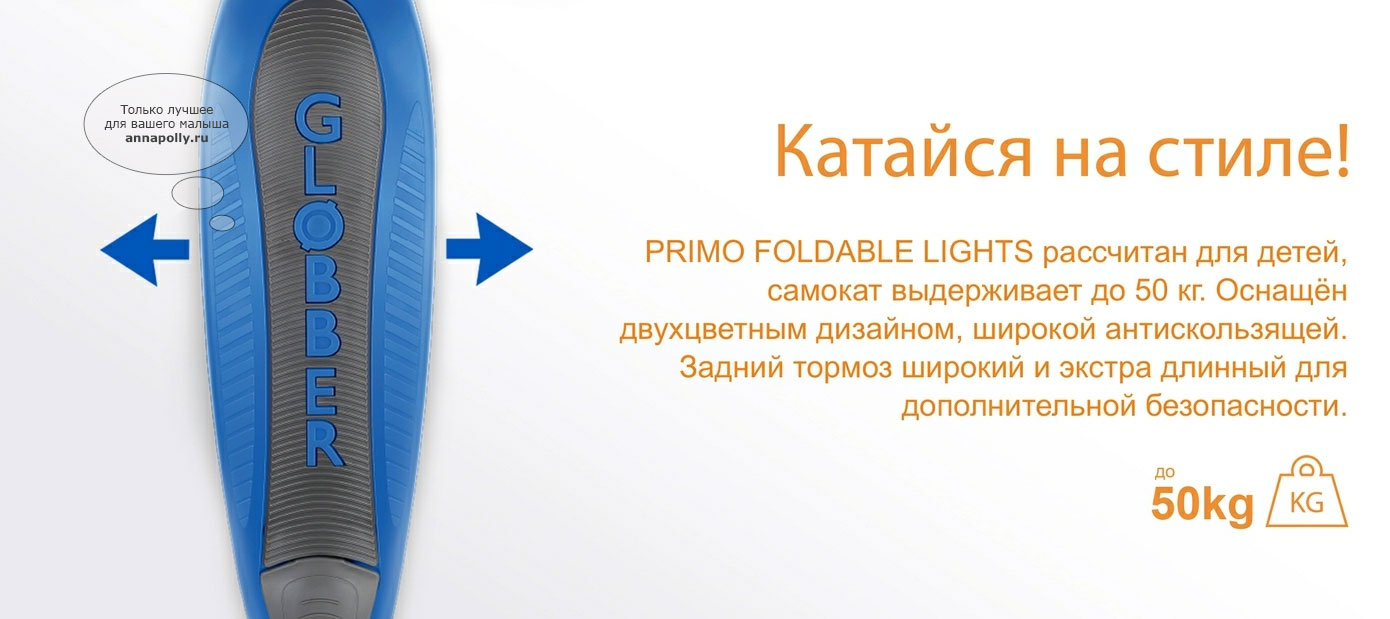 Только лучшее для вашего малыша
annapolly.ru

GLOBBER

Катайся на стиле!

PRIMO FOLDABLE LIGHTS рассчитан для детей, самокат выдерживает до 50 кг. Оснащён двухцветным дизайном, широкой антискользящей. Задний тормоз широкий и экстра длинный для дополнительной безопасности.

до
50kg
KG